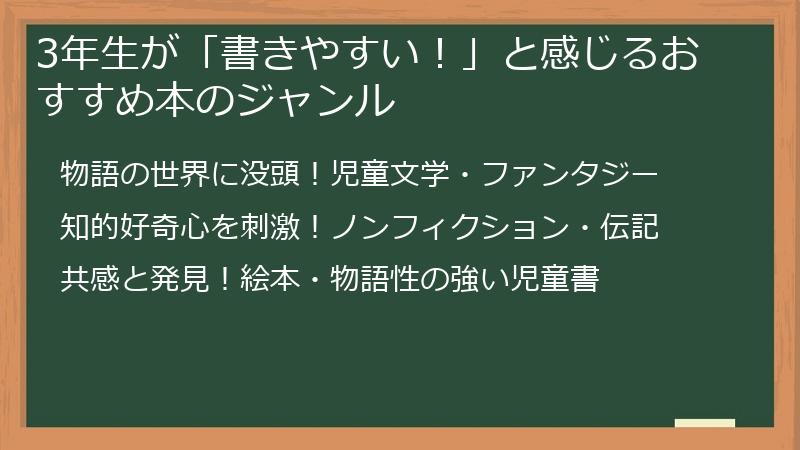 3年生が「書きやすい！」と感じるおすすめ本のジャンル

物語の世界に没頭！児童文学・ファンタジー

知的好奇心を刺激！ノンフィクション・伝記

共感と発見！絵本・物語性の強い児童書